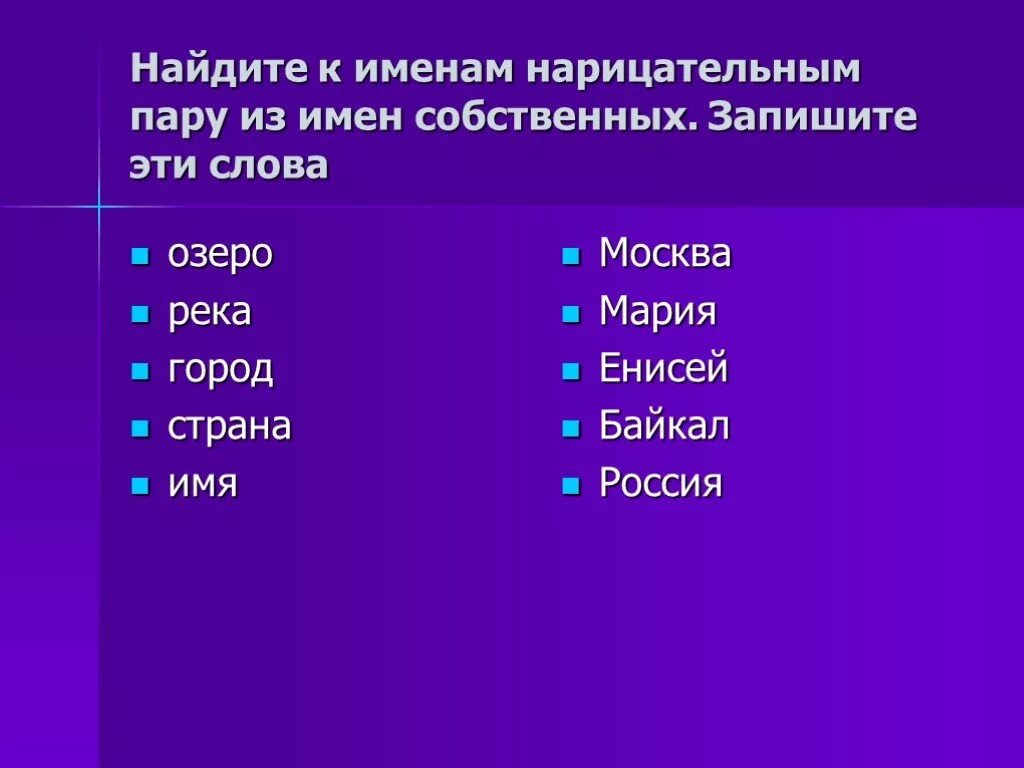 Найдите к именам нарицательным пару из имен собственных. Запишите эти слова

- озеро
- река
- город
- страна
- имя

- Москва
- Мария
- Енисей
- Байкал
- Россия